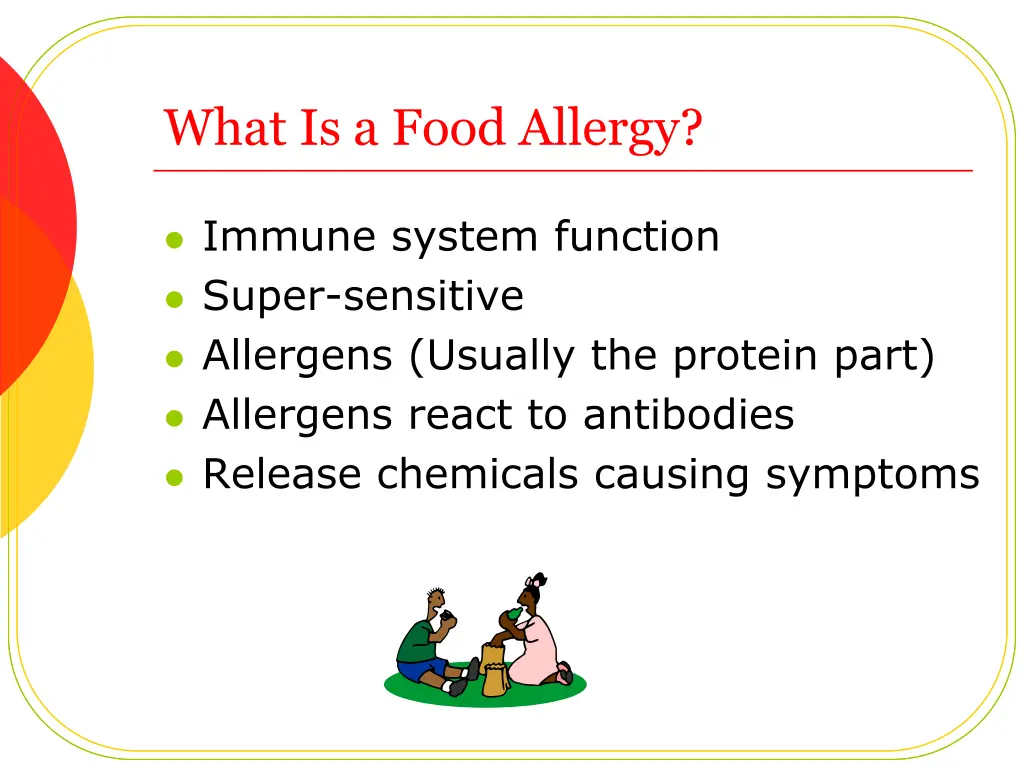 What Is a Food Allergy?

- Immune system function
- Super-sensitive
- Allergens (Usually the protein part)
- Allergens react to antibodies
- Release chemicals causing symptoms